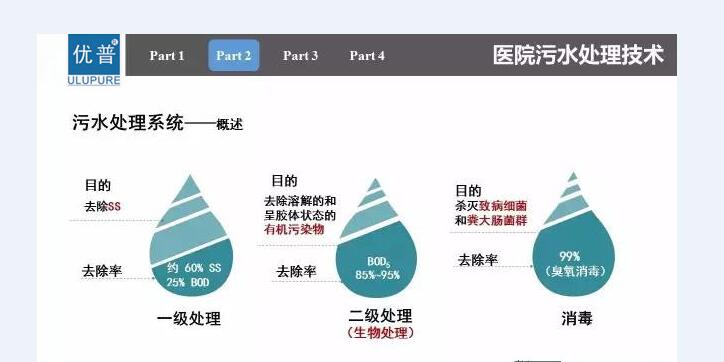 优普
ULUPURE

Part 1 Part 2 Part 3 Part 4

医院污水处理技术

污水处理系统——概述

目的
去除SS

去除率

约 60% SS
25% BOD

一级处理

目的
去除溶解的和呈胶体状态的有机污染物

去除率

$BOD_5$
85%~95%

二级处理
（生物处理）

目的
杀灭致病细菌和粪大肠菌群

去除率

99%
（臭氧消毒）

消毒